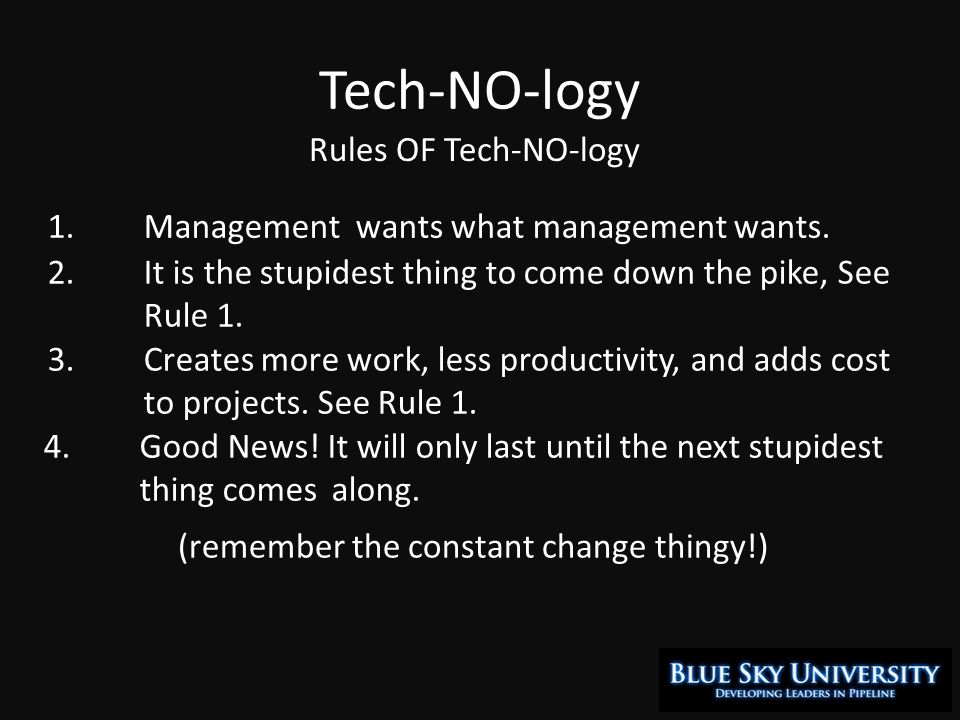 Tech-NO-logy

Rules OF Tech-NO-logy

1. Management wants what management wants.
2. It is the stupidest thing to come down the pike, See Rule 1.
3. Creates more work, less productivity, and adds cost to projects. See Rule 1.
4. Good News! It will only last until the next stupidest thing comes along.

(remember the constant change thingy!)

BLUE SKY UNIVERSITY
DEVELOPING LEADERS IN PIPELINE